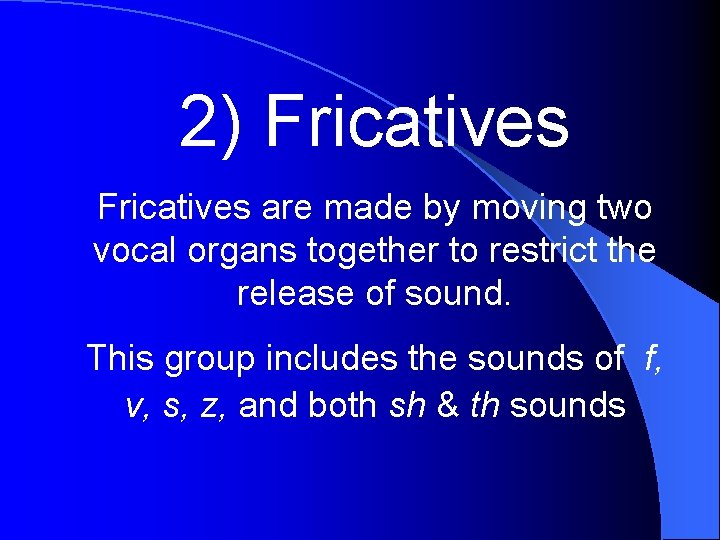 2) Fricatives

Fricatives are made by moving two vocal organs together to restrict the release of sound.

This group includes the sounds of f, v, s, z, and both sh & th sounds